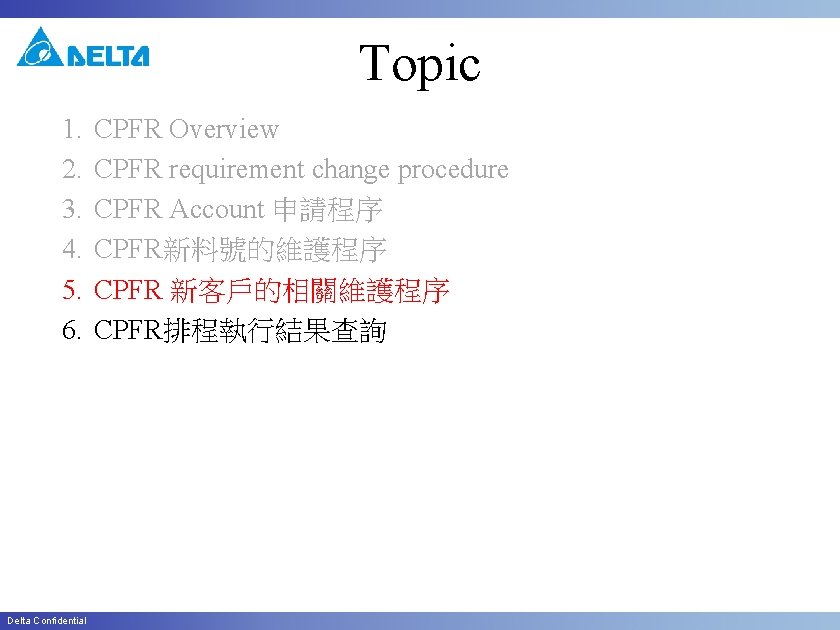 DELTA

Topic

1. CPFR Overview
2. CPFR requirement change procedure
3. CPFR Account 申請程序
4. CPFR新料號的維護程序
5. CPFR 新客戶的相關維護程序
6. CPFR排程執行結果查詢

Delta Confidential